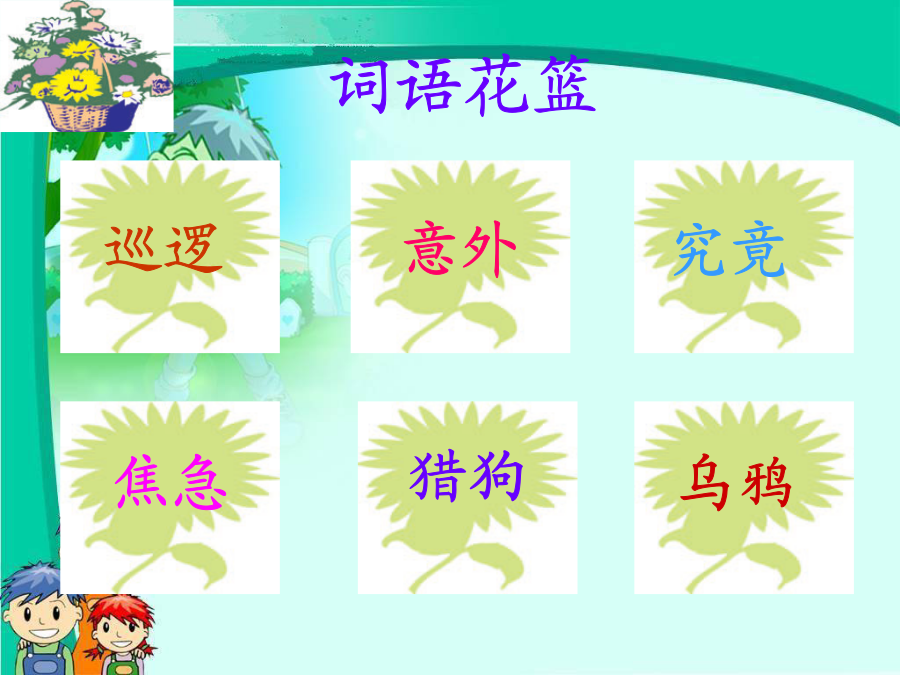 词语花篮

巡逻

意外

究竟

焦急

猎狗

乌鸦